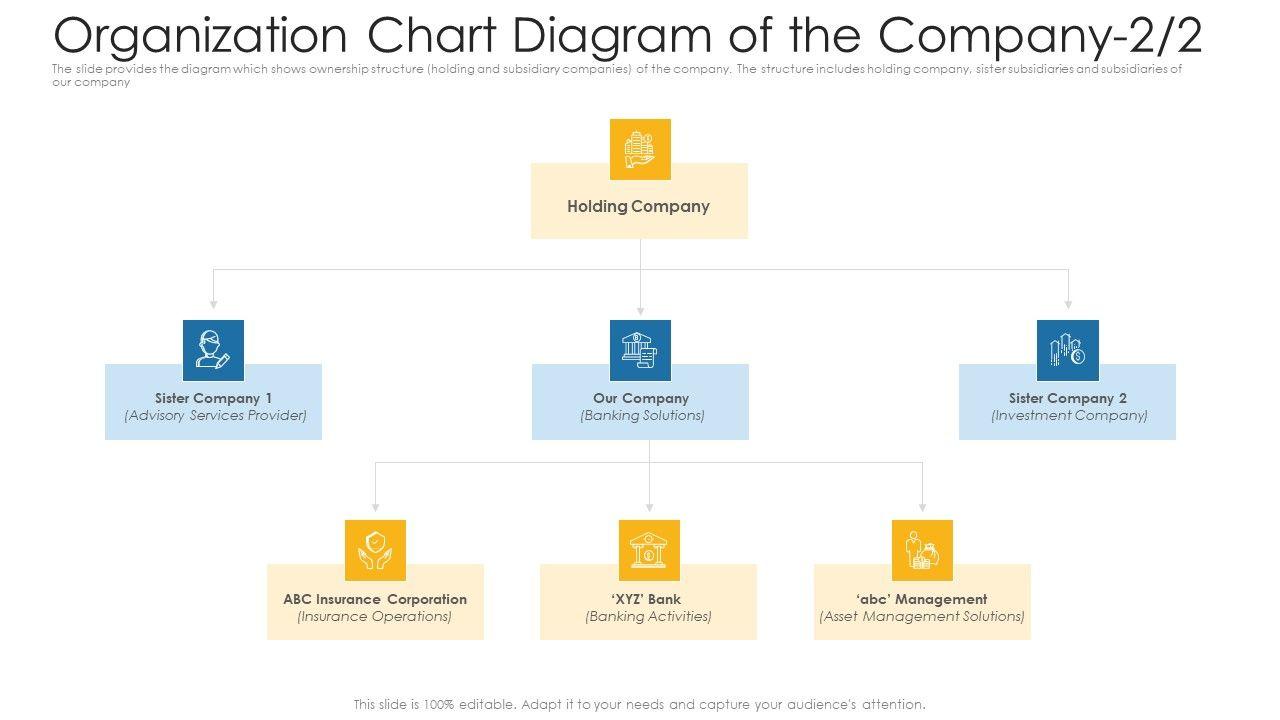 Organization Chart Diagram of the Company-2/2

The slide provides the diagram which shows ownership structure (holding and subsidiary companies) of the company. The structure includes holding company, sister subsidiaries and subsidiaries of our company

Holding Company

Sister Company 1
(Advisory Services Provider)

Our Company
(Banking Solutions)

Sister Company 2
(Investment Company)

ABC Insurance Corporation
(Insurance Operations)

'XYZ' Bank
(Banking Activities)

'abc' Management
(Asset Management Solutions)

This slide is 100% editable. Adapt it to your needs and capture your audience's attention.